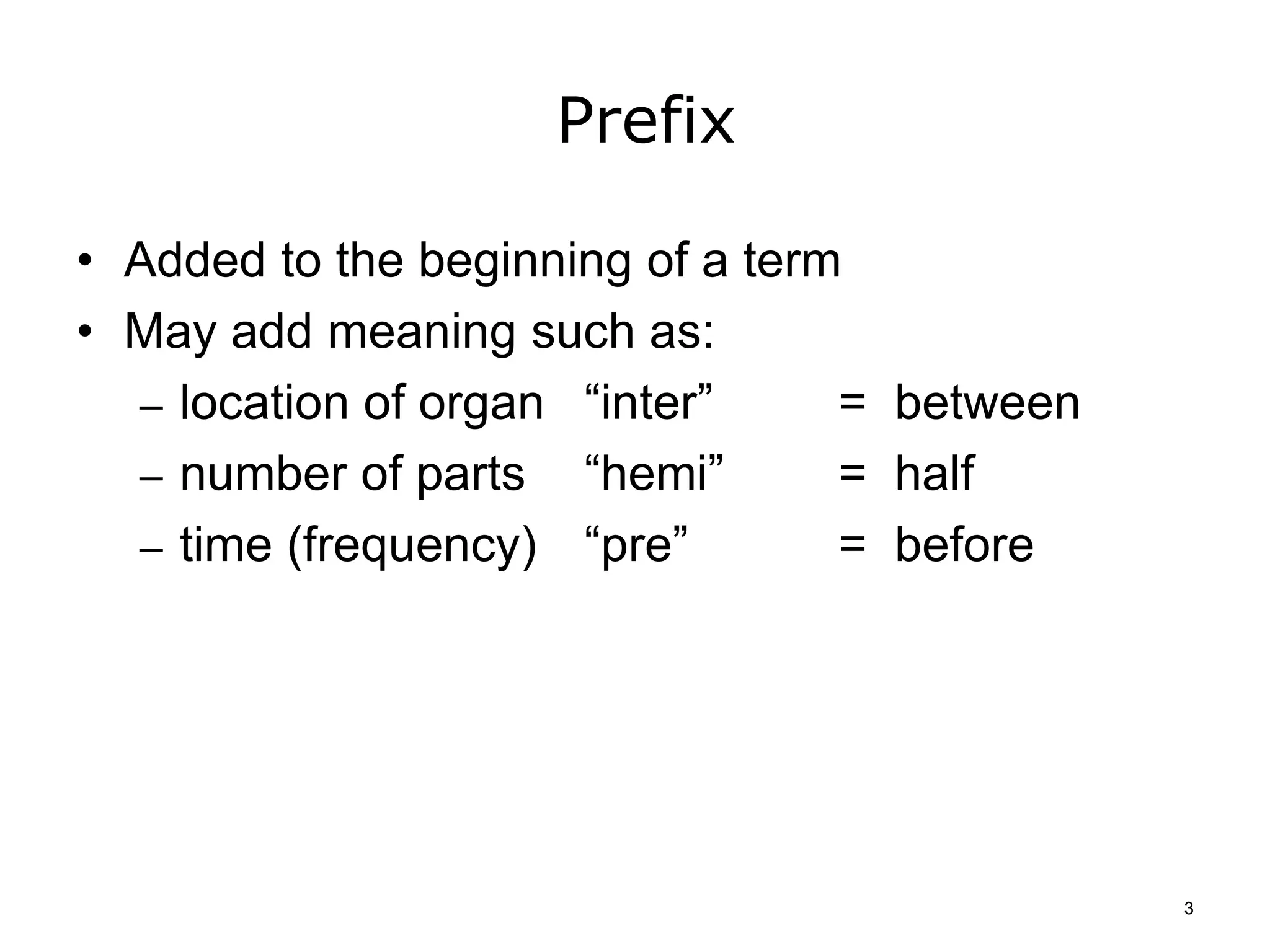 Prefix

• Added to the beginning of a term
• May add meaning such as:
– location of organ “inter” = between
– number of parts “hemi” = half
– time (frequency) “pre” = before

3